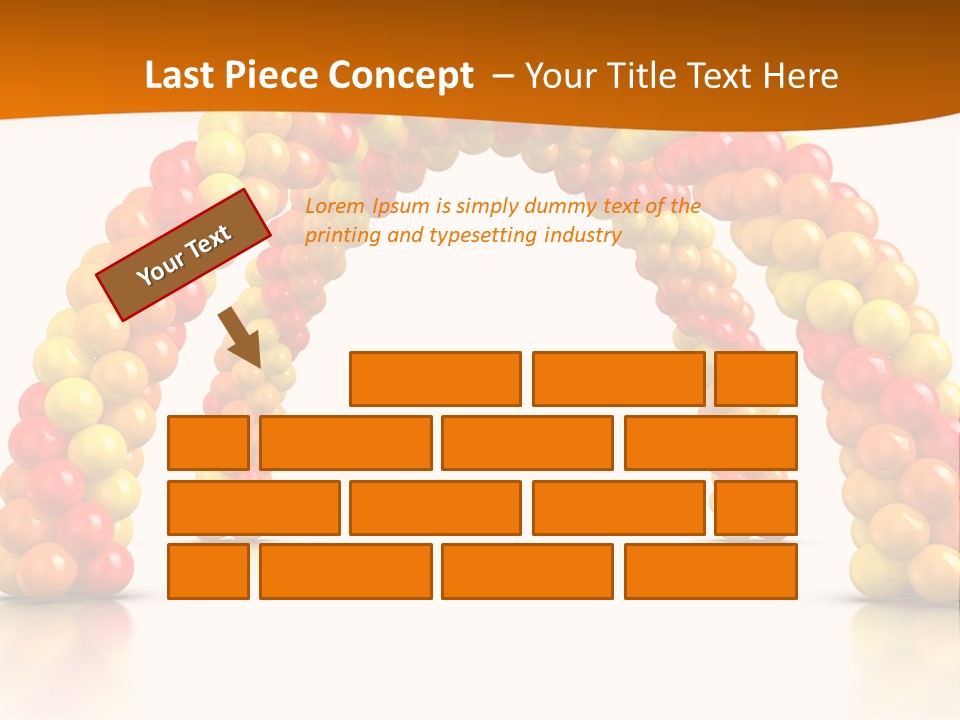 Last Piece Concept – Your Title Text Here

Your Text

Lorem Ipsum is simply dummy text of the printing and typesetting industry